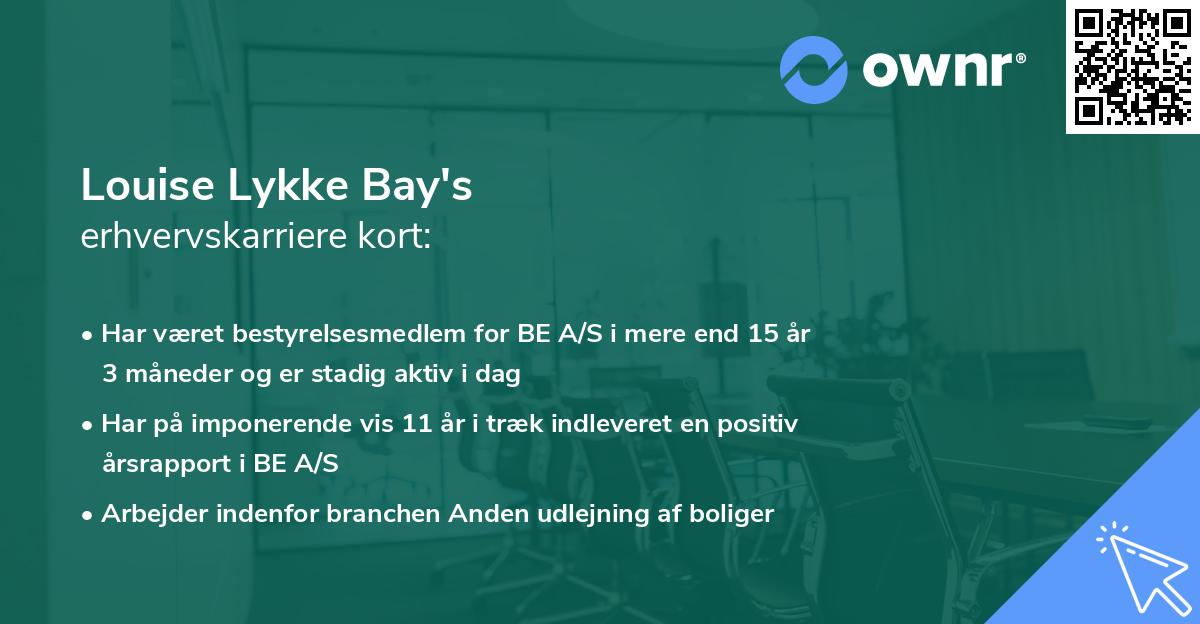 ownr®

Louise Lykke Bay's
erhvervskarriere kort:

• Har været bestyrelsesmedlem for BE A/S i mere end 15 år 3 måneder og er stadig aktiv i dag
• Har på imponerende vis 11 år i træk indleveret en positiv årsrapport i BE A/S
• Arbejder indenfor branchen Anden udlejning af boliger